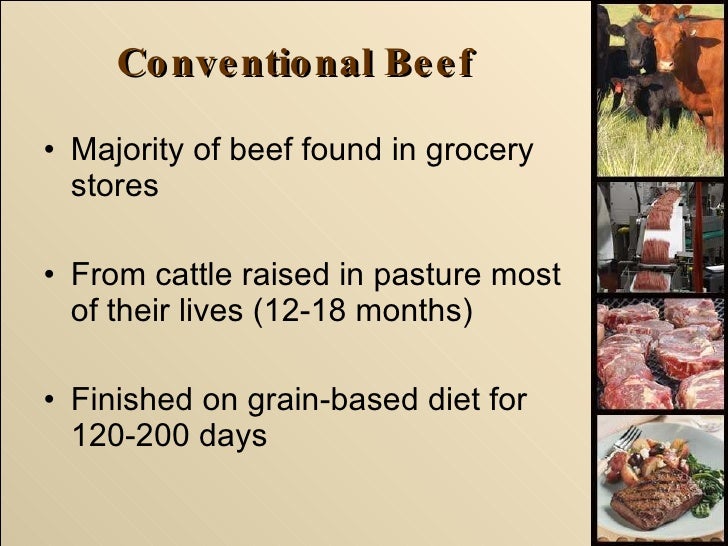 Conventional Beef

• Majority of beef found in grocery stores

• From cattle raised in pasture most of their lives (12-18 months)

• Finished on grain-based diet for 120-200 days